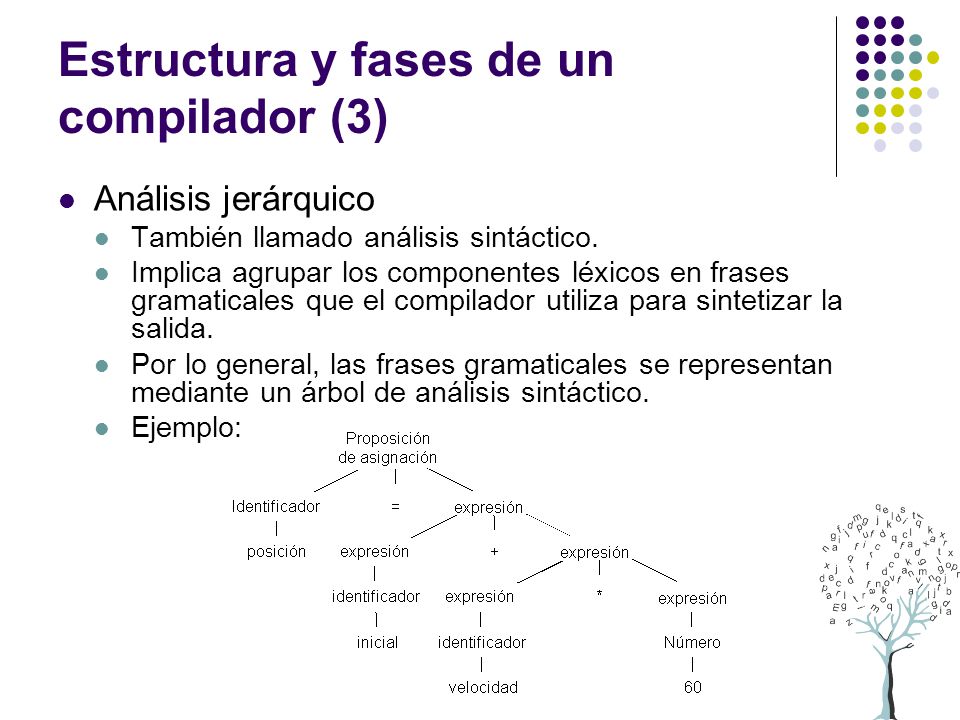 Estructura y fases de un compilador (3)

Análisis jerárquico

También llamado análisis sintáctico.

Implica agrupar los componentes léxicos en frases gramaticales que el compilador utiliza para sintetizar la salida.

Por lo general, las frases gramaticales se representan mediante un árbol de análisis sintáctico.

Ejemplo:

Proposición de asignación

Identificador

=

expresión

posición

expresión

+

expresión

identificador

expresión

*

expresión

inicial

identificador

Número

velocidad

60